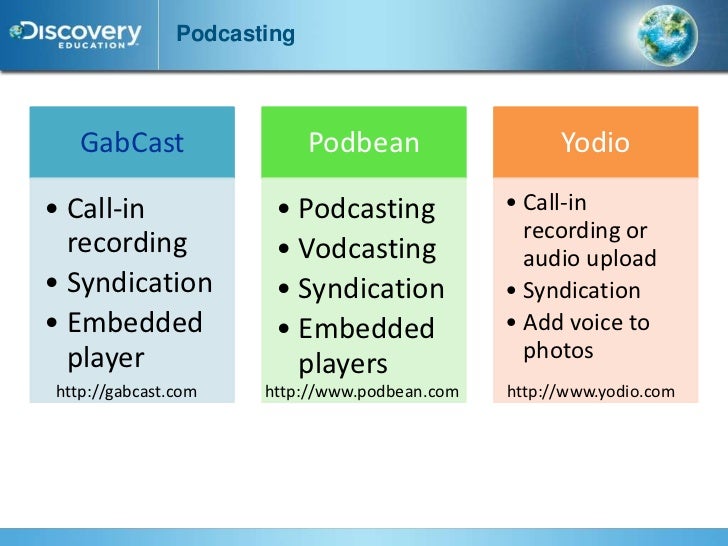 Discovery EDUCATION

Podcasting

GabCast

• Call-in recording
• Syndication
• Embedded player

http://gabcast.com

Podbean

• Podcasting
• Vodcasting
• Syndication
• Embedded players

http://www.podbean.com

Yodio

• Call-in recording or audio upload
• Syndication
• Add voice to photos

http://www.yodio.com